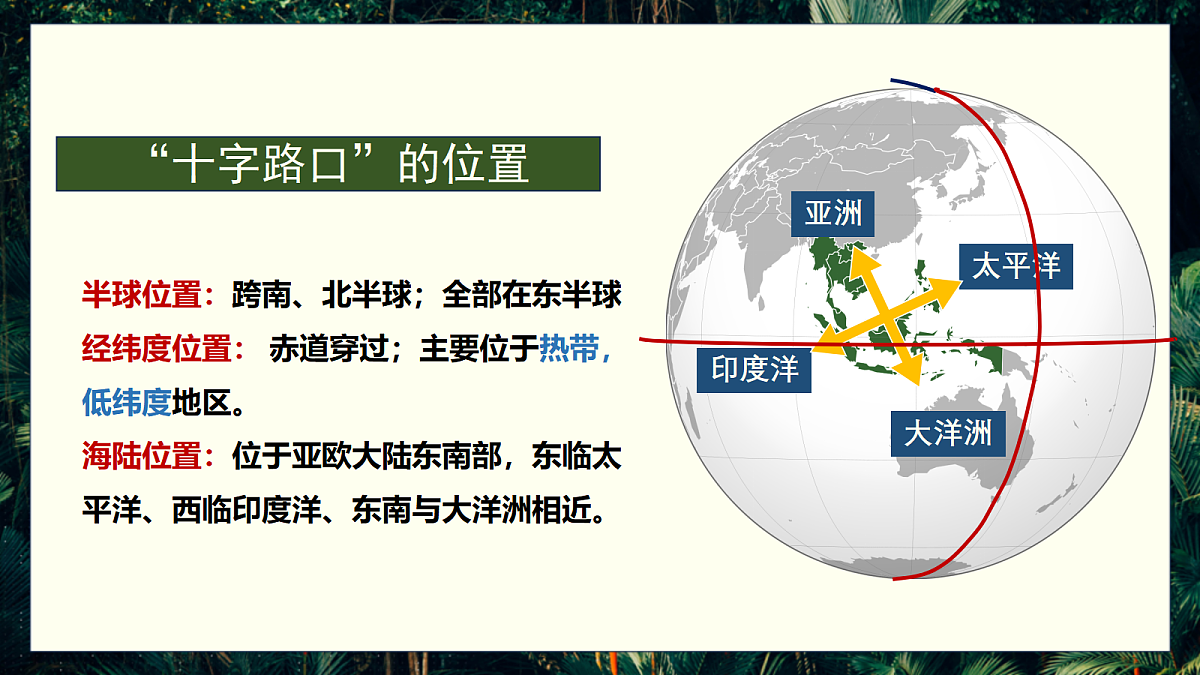 “十字路口”的位置

半球位置：跨南、北半球；全部在东半球
经纬度位置： 赤道穿过；主要位于热带，低纬度地区。
海陆位置：位于亚欧大陆东南部，东临太平洋、西临印度洋、东南与大洋洲相近。

亚洲
太平洋
印度洋
大洋洲